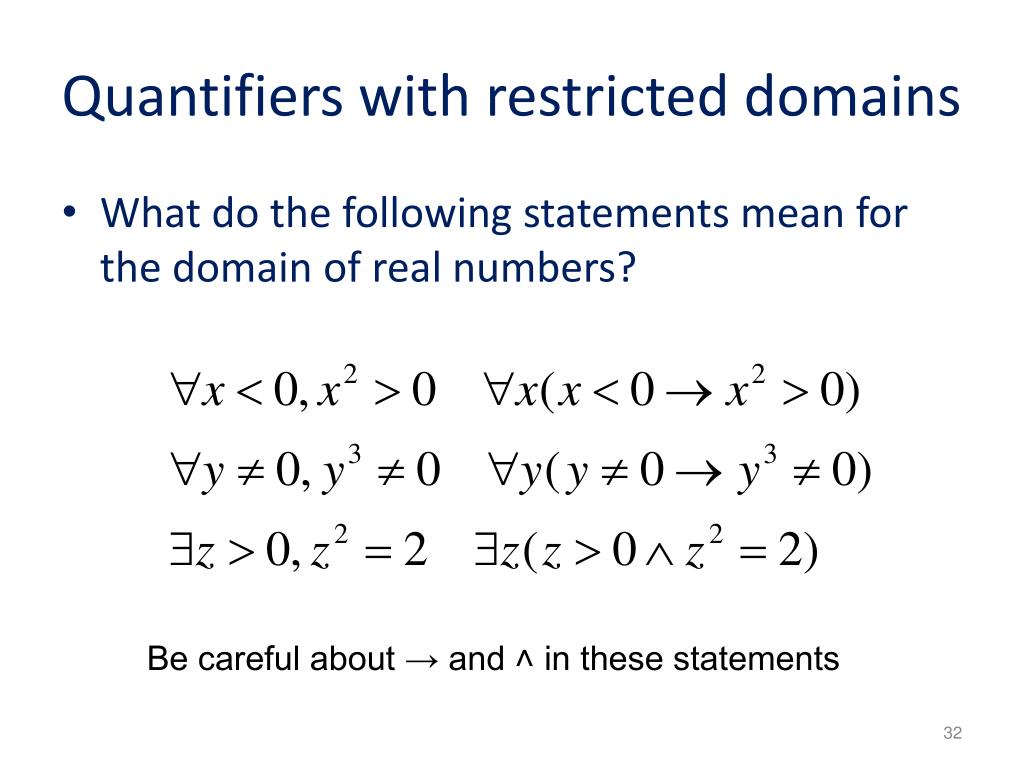 Quantifiers with restricted domains

• What do the following statements mean for the domain of real numbers?

$\forall x < 0, x^2 > 0 \quad \forall x(x < 0 \rightarrow x^2 > 0)$

$\forall y \neq 0, y^3 \neq 0 \quad \forall y(y \neq 0 \rightarrow y^3 \neq 0)$

$\exists z > 0, z^2 = 2 \quad \exists z(z > 0 \wedge z^2 = 2)$

Be careful about → and ∧ in these statements

32